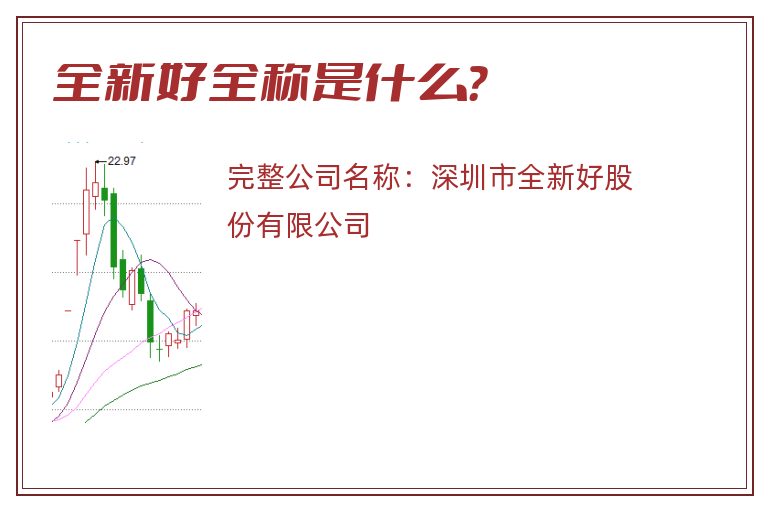 全新好全称是什么?

22.97

完整公司名称：深圳市全新好股份有限公司